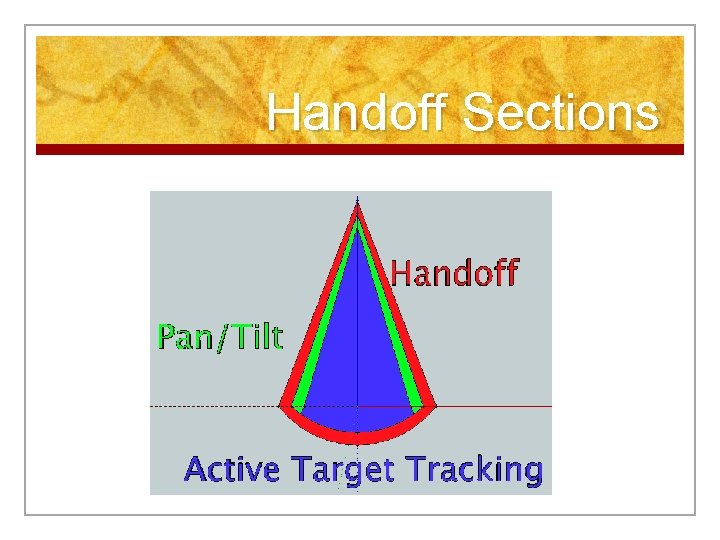 Handoff Sections

Handoff

Pan/Tilt

Active Target Tracking